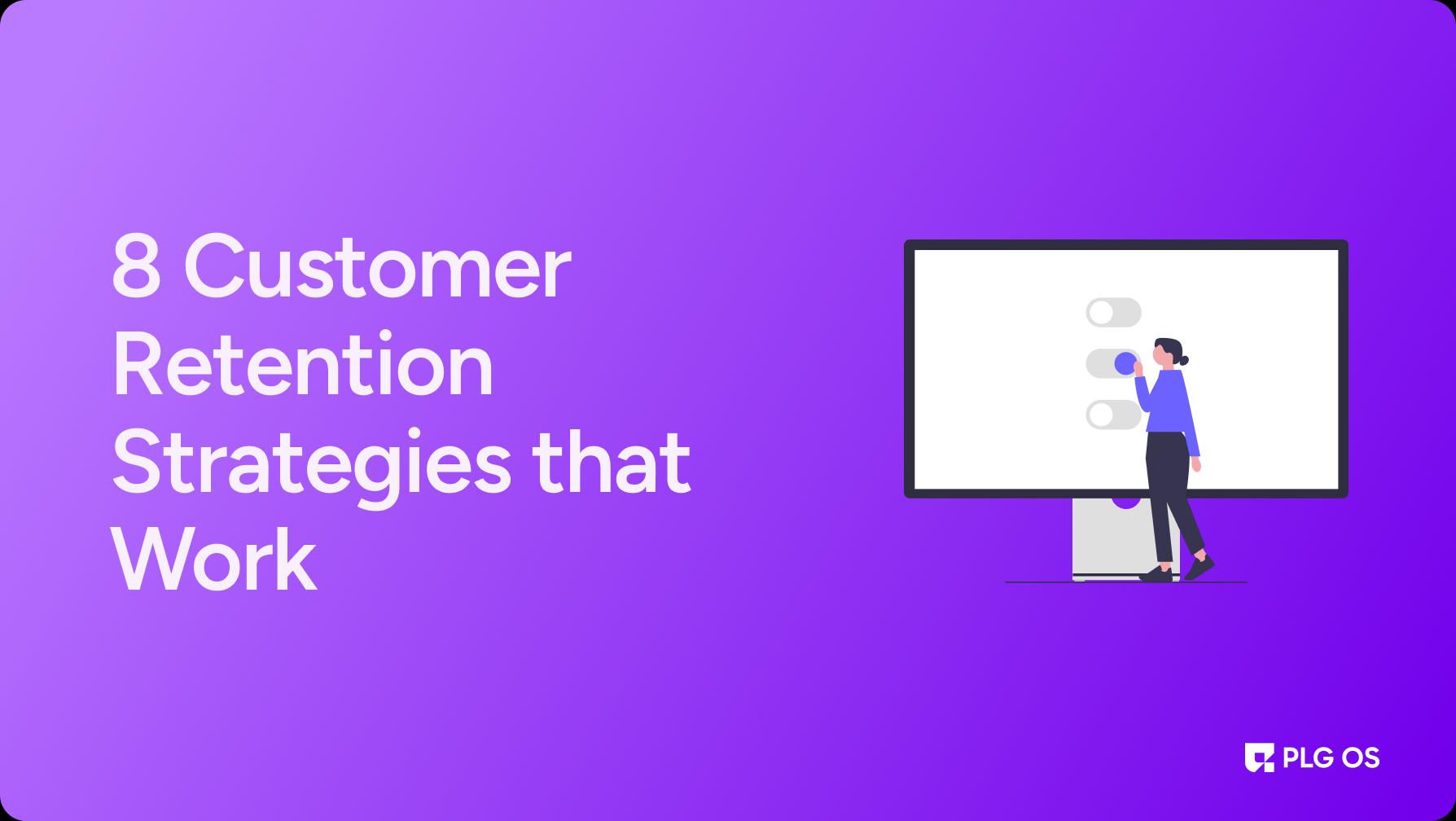 8 Customer Retention Strategies that Work

PLG OS